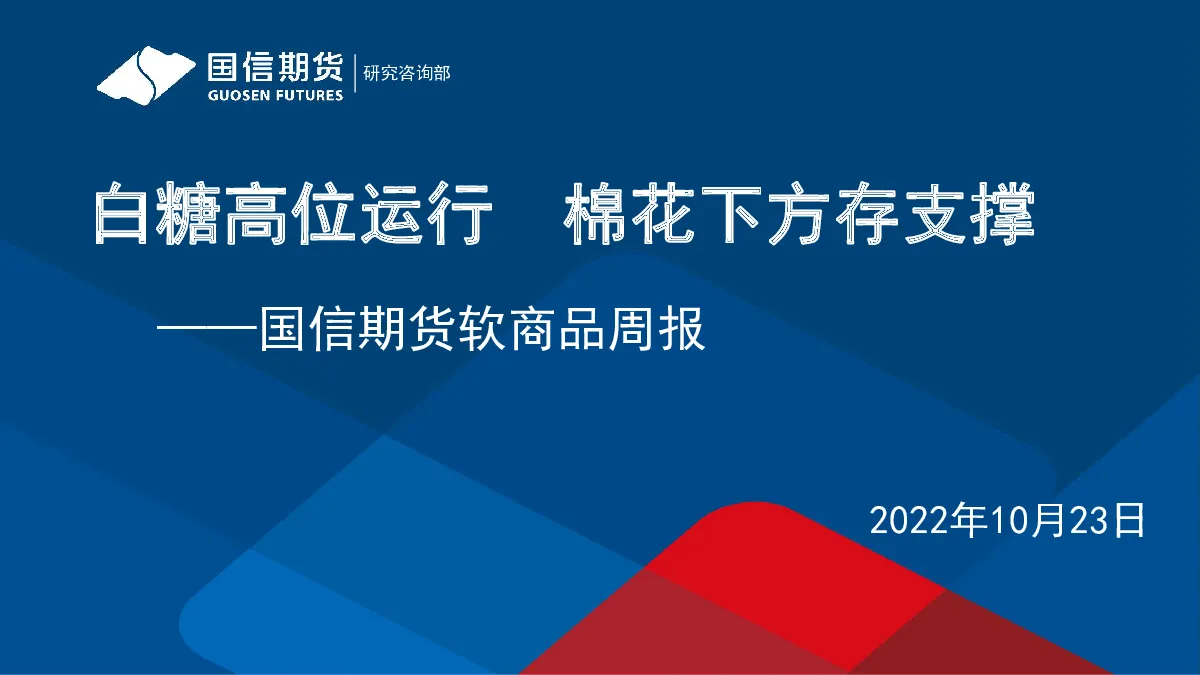 国信期货
GUOSEN FUTURES
研究咨询部

白糖高位运行　棉花下方存支撑

——国信期货软商品周报

2022年10月23日